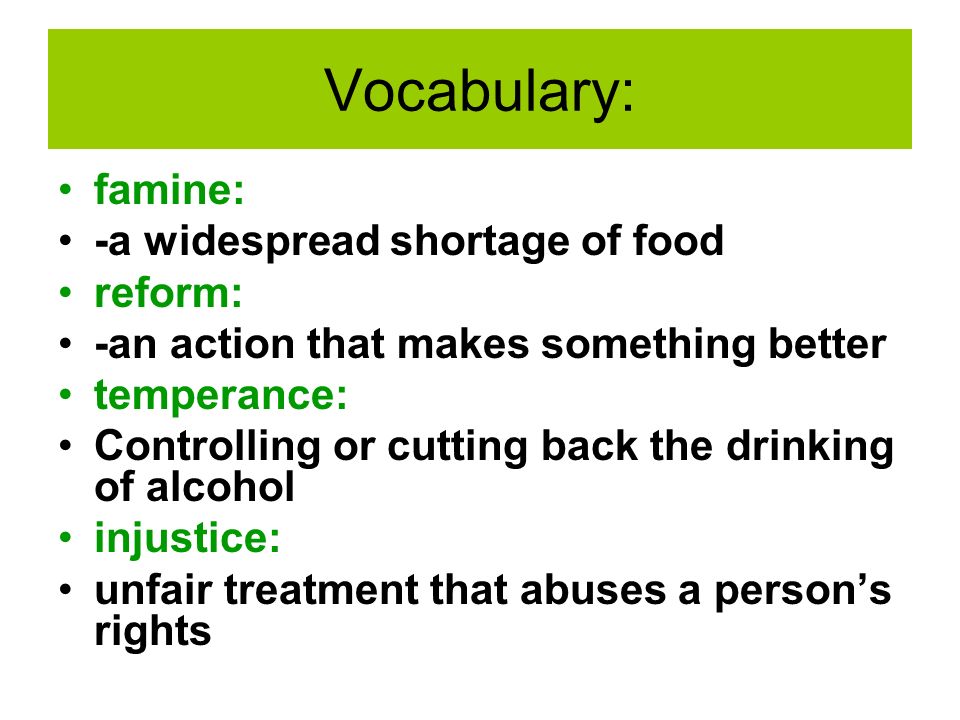 Vocabulary:

• famine:
• -a widespread shortage of food
• reform:
• -an action that makes something better
• temperance:
• Controlling or cutting back the drinking of alcohol
• injustice:
• unfair treatment that abuses a person’s rights